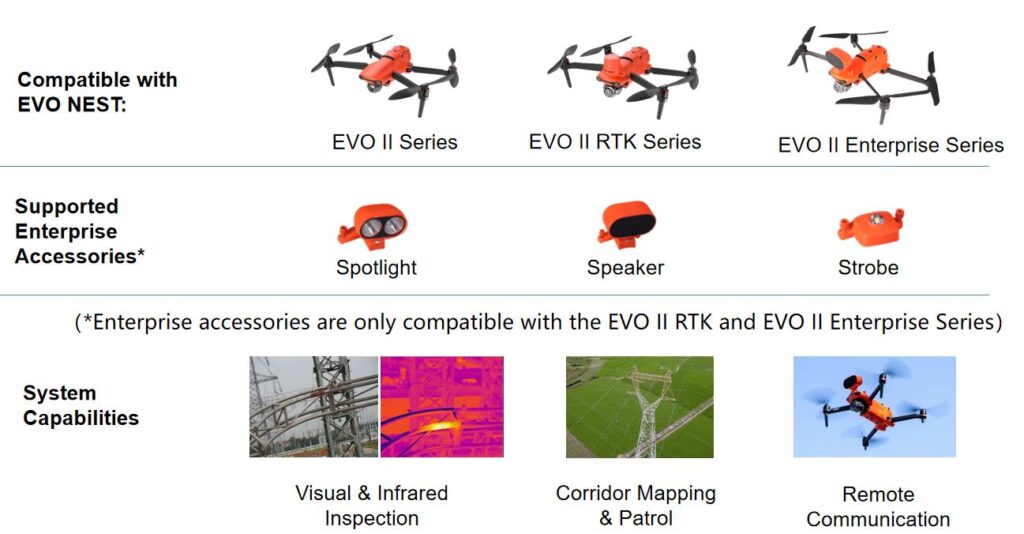 Compatible with EVO NEST:

EVO II Series

EVO II RTK Series

EVO II Enterprise Series

Supported Enterprise Accessories*

Spotlight

Speaker

Strobe

(*Enterprise accessories are only compatible with the EVO II RTK and EVO II Enterprise Series)

System Capabilities

Visual & Infrared Inspection

Corridor Mapping & Patrol

Remote Communication